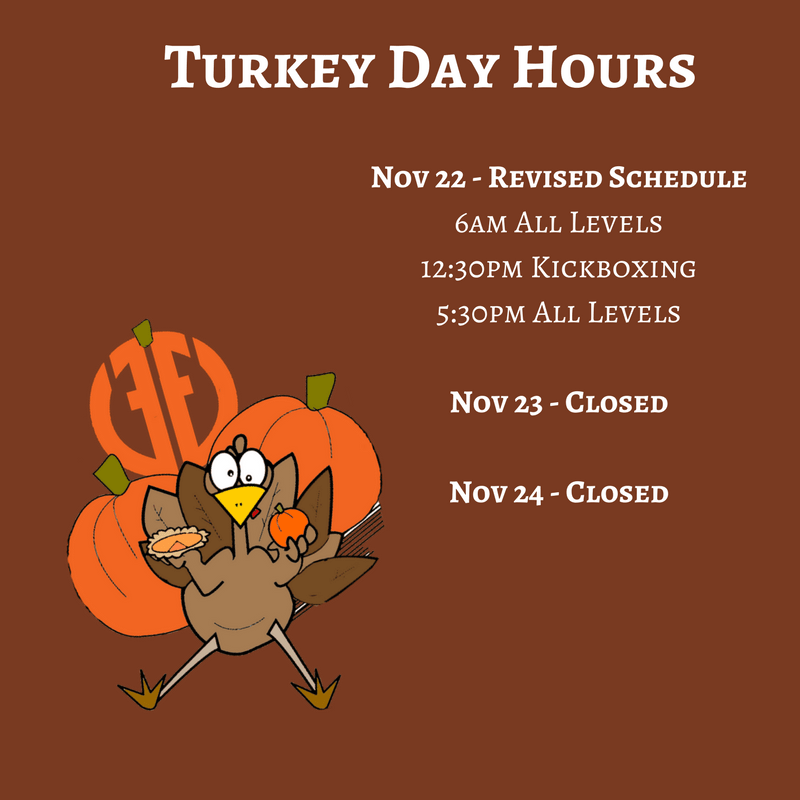 Turkey Day Hours

Nov 22 - Revised Schedule
6am All Levels
12:30pm Kickboxing
5:30pm All Levels

Nov 23 - Closed

Nov 24 - Closed

FF